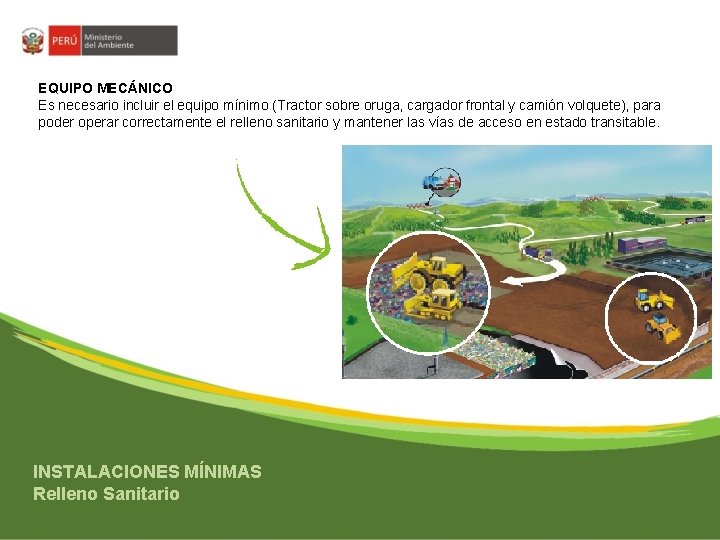 PERÚ Ministerio del Ambiente

EQUIPO MECÁNICO
Es necesario incluir el equipo mínimo (Tractor sobre oruga, cargador frontal y camión volquete), para poder operar correctamente el relleno sanitario y mantener las vías de acceso en estado transitable.

INSTALACIONES MÍNIMAS
Relleno Sanitario